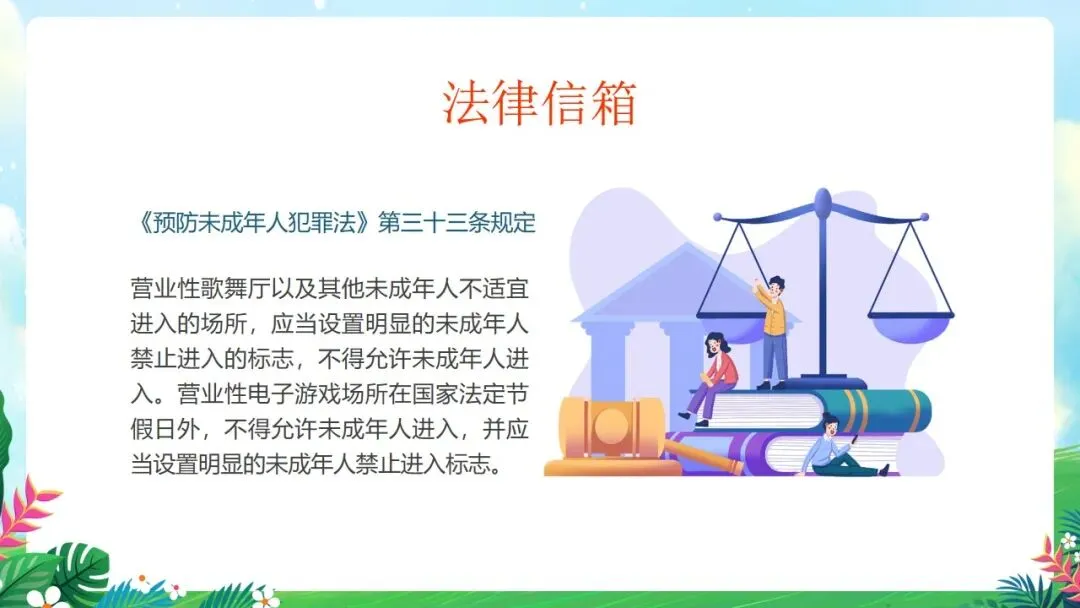 法律信箱

《预防未成年人犯罪法》第三十三条规定

营业性歌舞厅以及其他未成年人不适宜进入的场所，应当设置明显的未成年人禁止进入的标志，不得允许未成年人进入。营业性电子游戏场所在国家法定节假日外，不得允许未成年人进入，并应当设置明显的未成年人禁止进入标志。